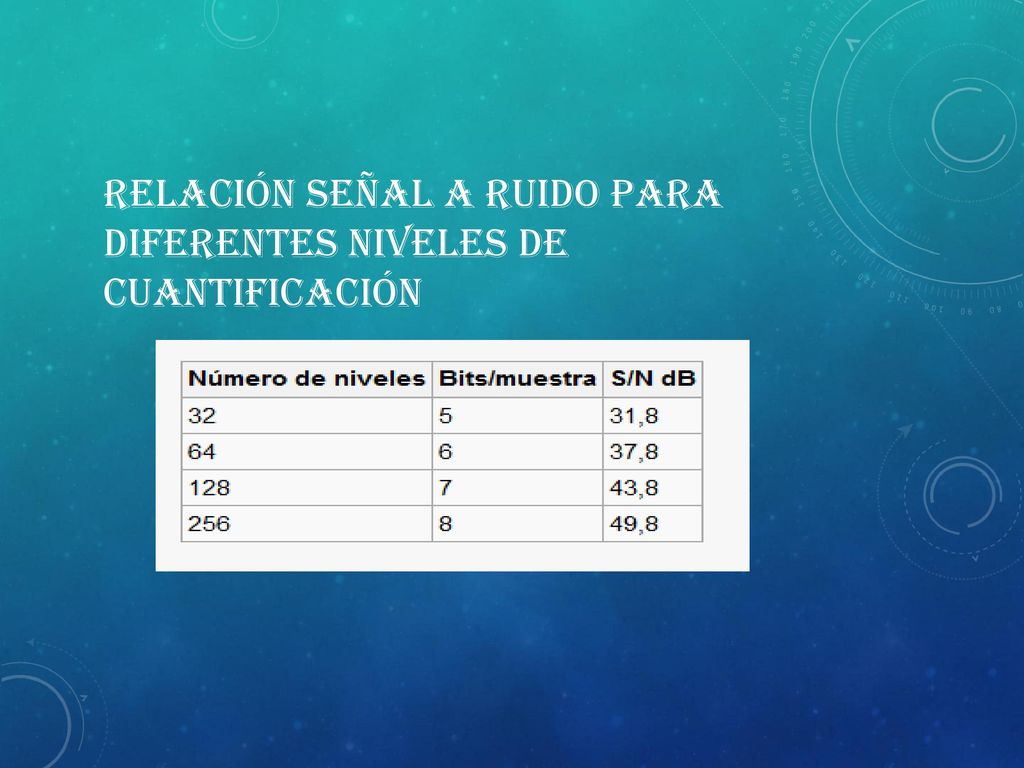 RELACIÓN SEÑAL A RUIDO PARA DIFERENTES NIVELES DE CUANTIFICACIÓN

| Número de niveles | Bits/muestra | S/N dB |
|---|---|---|
| 32 | 5 | 31,8 |
| 64 | 6 | 37,8 |
| 128 | 7 | 43,8 |
| 256 | 8 | 49,8 |